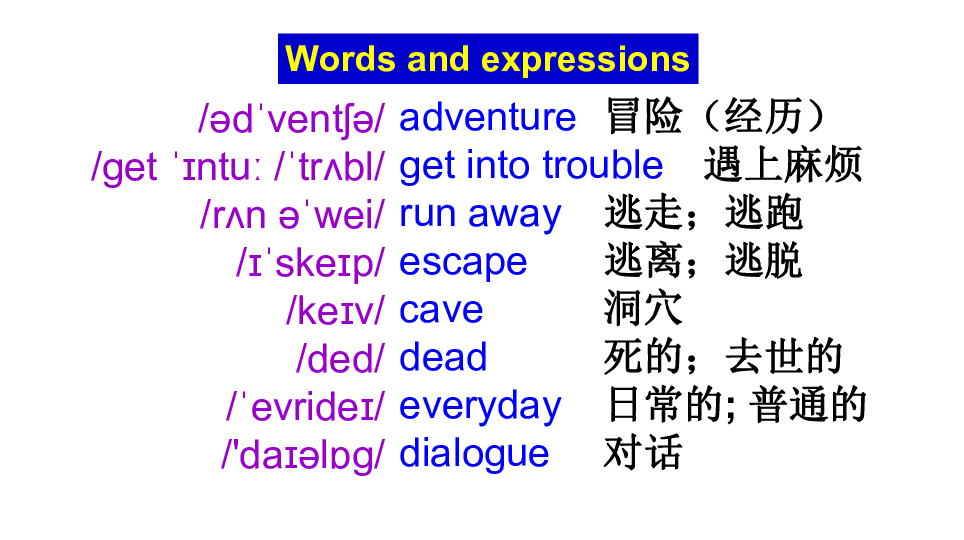 Words and expressions

/ədˈventʃə/ adventure 冒险（经历）
/get ˈɪntuː /ˈtrʌbl/ get into trouble 遇上麻烦
/rʌn əˈwei/ run away 逃走；逃跑
/ɪˈskeɪp/ escape 逃离；逃脱
/keɪv/ cave 洞穴
/ded/ dead 死的；去世的
/ˈevrideɪ/ everyday 日常的; 普通的
/'daɪəlɒg/ dialogue 对话